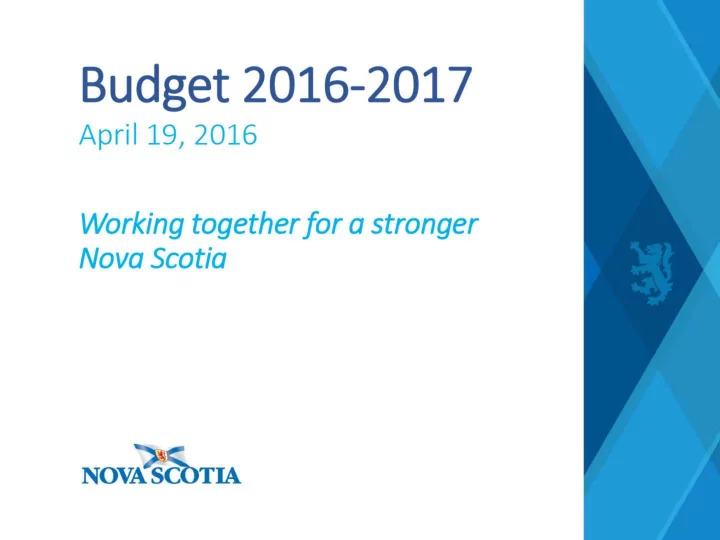 Budget 2016-2017
April 19, 2016

Working together for a stronger Nova Scotia

NOVA SCOTIA